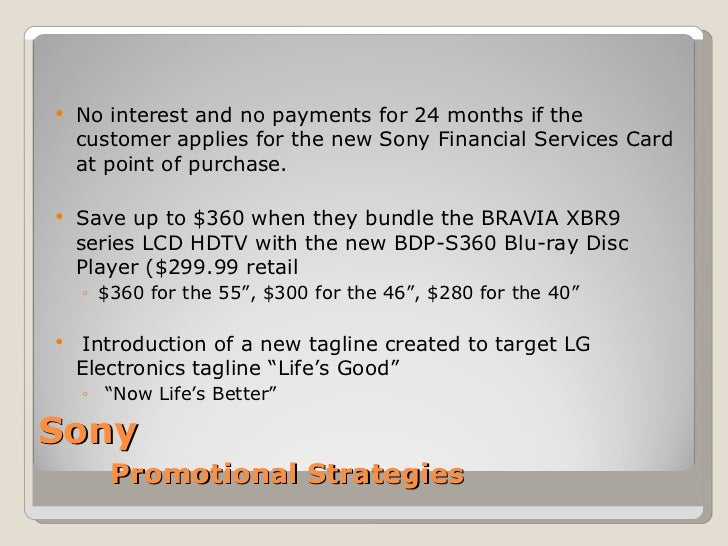 • No interest and no payments for 24 months if the customer applies for the new Sony Financial Services Card at point of purchase.

• Save up to \$360 when they bundle the BRAVIA XBR9 series LCD HDTV with the new BDP-S360 Blu-ray Disc Player (\$299.99 retail
  ◦ \$360 for the 55”, \$300 for the 46”, \$280 for the 40”

• Introduction of a new tagline created to target LG Electronics tagline “Life’s Good”
  ◦ “Now Life’s Better”

Sony

Promotional Strategies